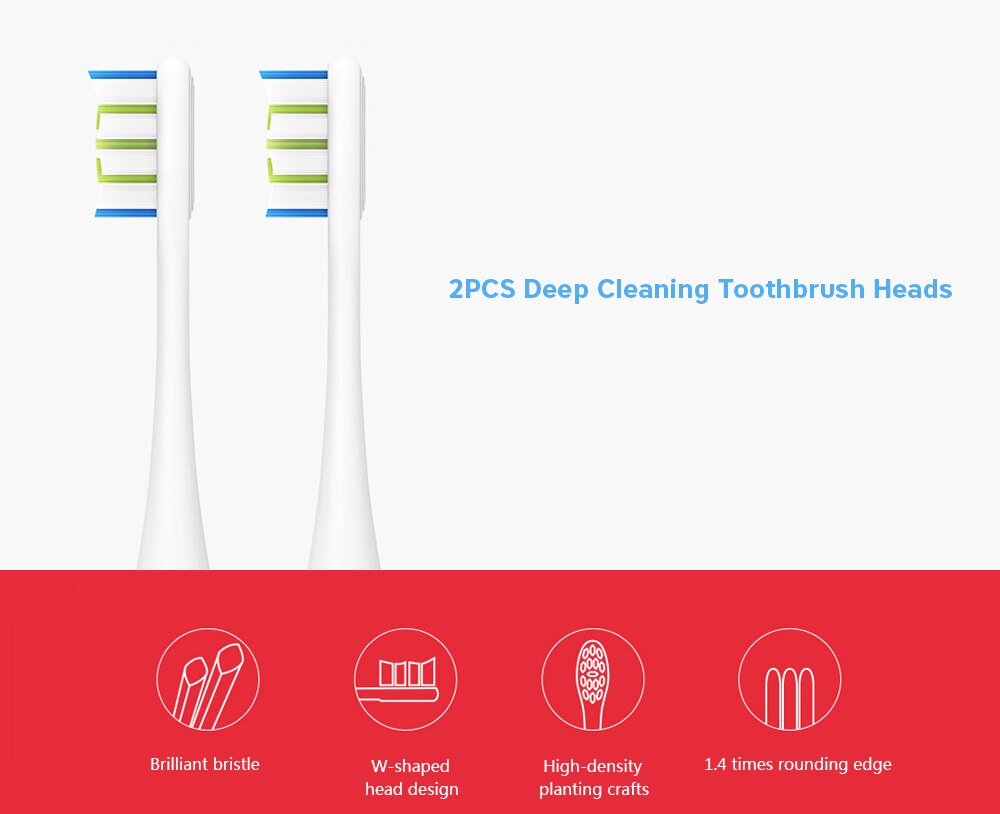 2PCS Deep Cleaning Toothbrush Heads

Brilliant bristle

W-shaped head design

High-density planting crafts

1.4 times rounding edge